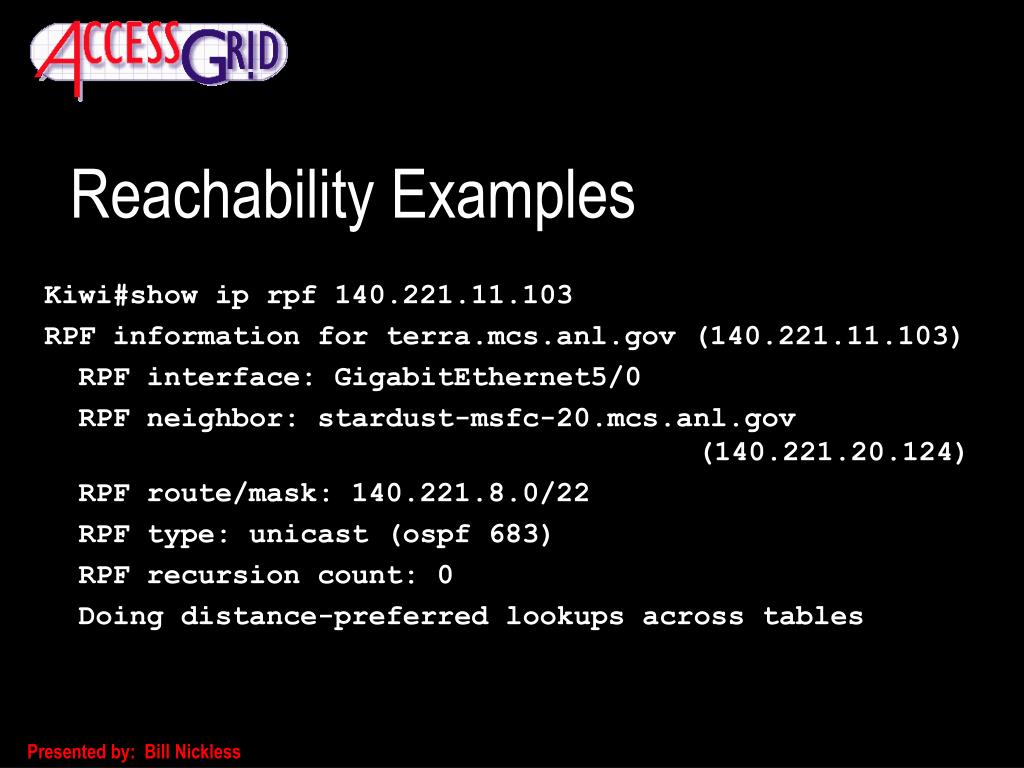 ACCESS GRID

Reachability Examples

Kiwi#show ip rpf 140.221.11.103
RPF information for terra.mcs.anl.gov (140.221.11.103)
RPF interface: GigabitEthernet5/0
RPF neighbor: stardust-msfc-20.mcs.anl.gov (140.221.20.124)
RPF route/mask: 140.221.8.0/22
RPF type: unicast (ospf 683)
RPF recursion count: 0
Doing distance-preferred lookups across tables

Presented by: Bill Nickless